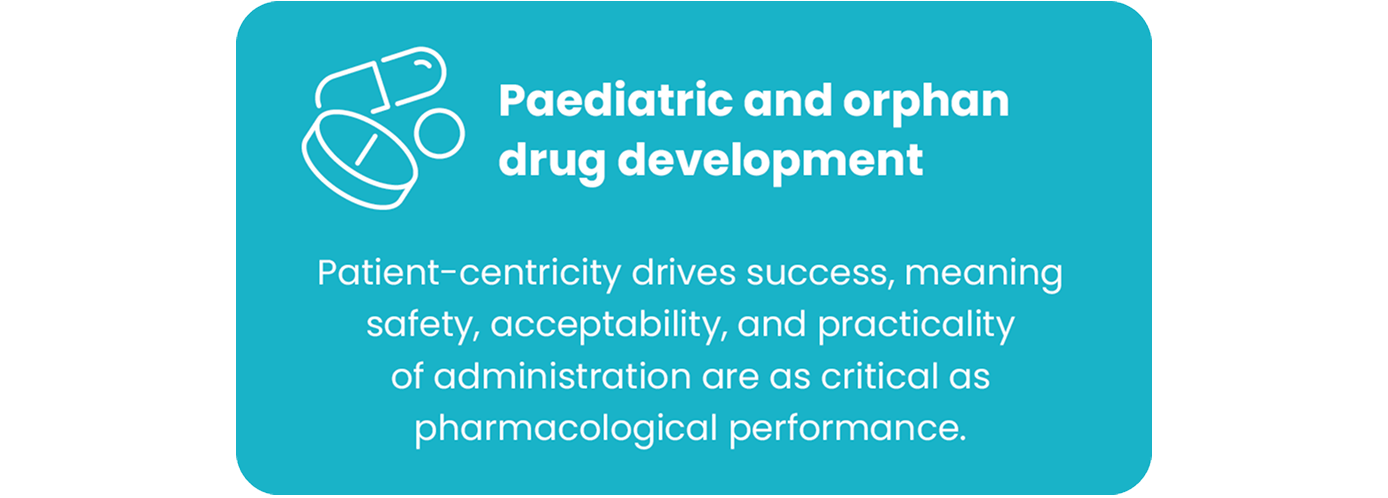 Paediatric and orphan drug development

Patient-centricity drives success, meaning safety, acceptability, and practicality of administration are as critical as pharmacological performance.